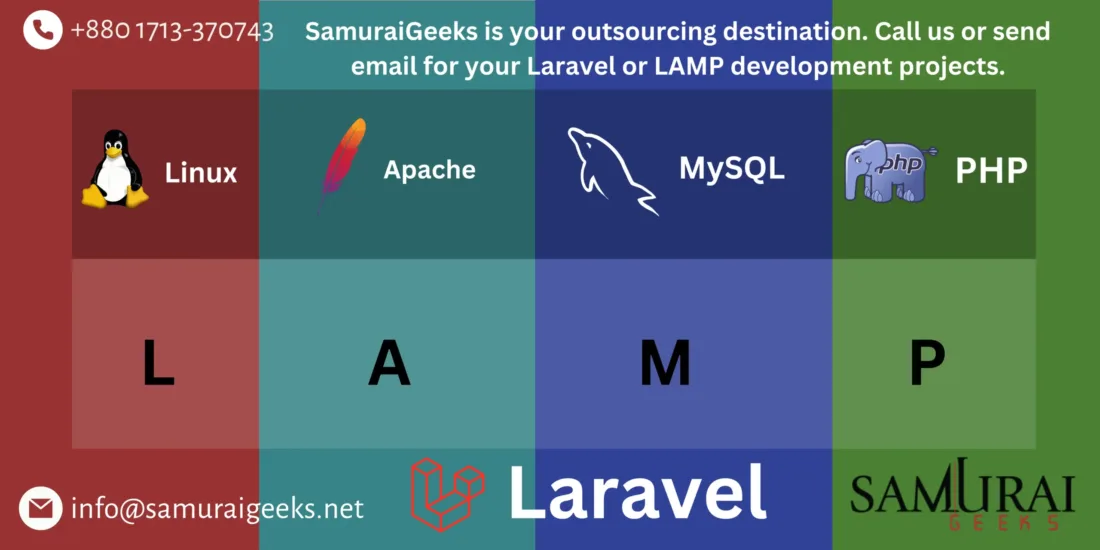 +880 1713-370743

SamuraiGeeks is your outsourcing destination. Call us or send email for your Laravel or LAMP development projects.

Linux

Apache

MySQL

php

PHP

L

A

M

P

info@samuraigeeks.net

Laravel

SAMURAI
GEEKS